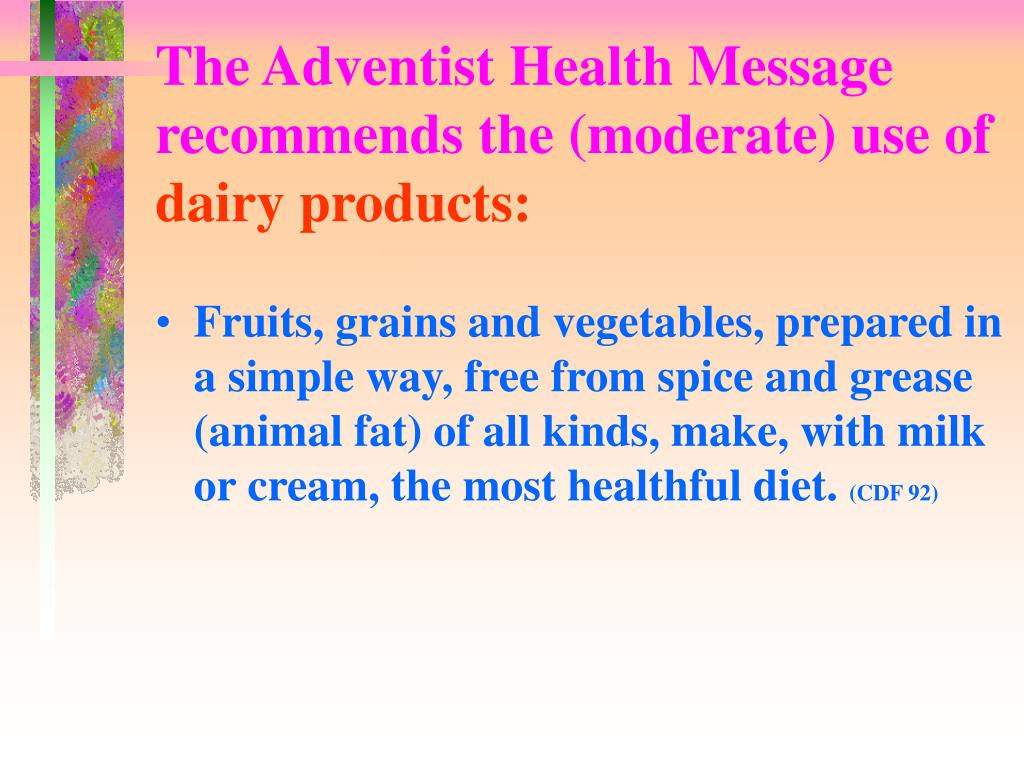 The Adventist Health Message recommends the (moderate) use of dairy products:

• Fruits, grains and vegetables, prepared in a simple way, free from spice and grease (animal fat) of all kinds, make, with milk or cream, the most healthful diet. (CDF 92)